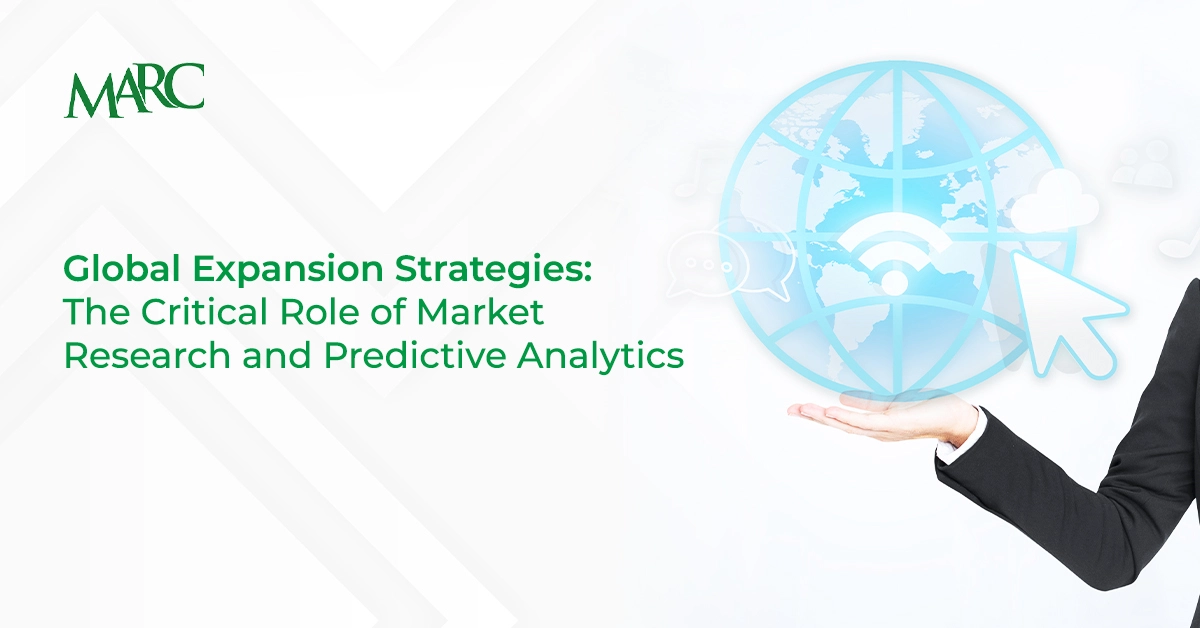 MARC

Global Expansion Strategies: The Critical Role of Market Research and Predictive Analytics